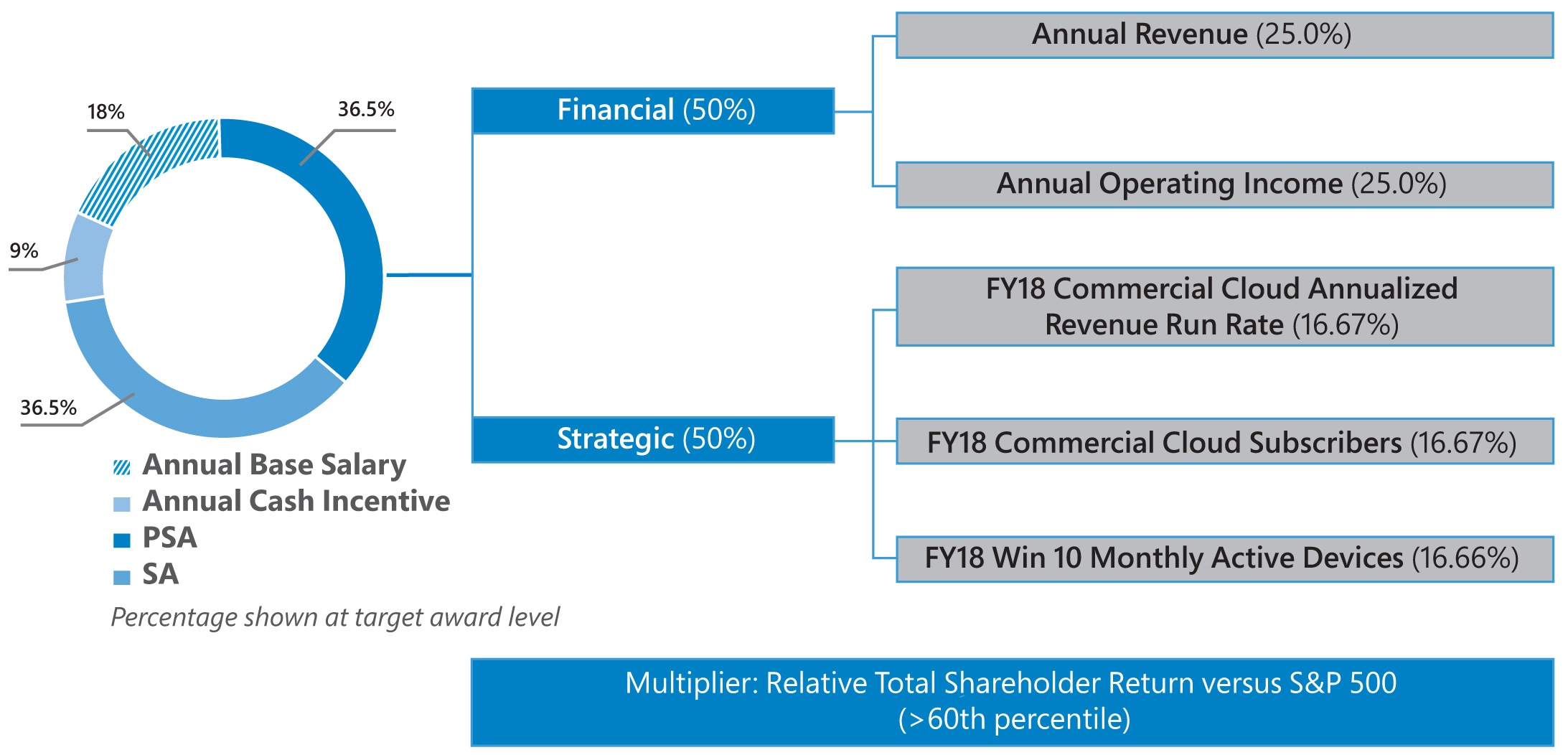 18%

36.5%

9%

36.5%

Annual Base Salary
Annual Cash Incentive
PSA
SA

Percentage shown at target award level

Financial (50%)

Strategic (50%)

Annual Revenue (25.0%)

Annual Operating Income (25.0%)

FY18 Commercial Cloud Annualized Revenue Run Rate (16.67%)

FY18 Commercial Cloud Subscribers (16.67%)

FY18 Win 10 Monthly Active Devices (16.66%)

Multiplier: Relative Total Shareholder Return versus S&P 500 (>60th percentile)